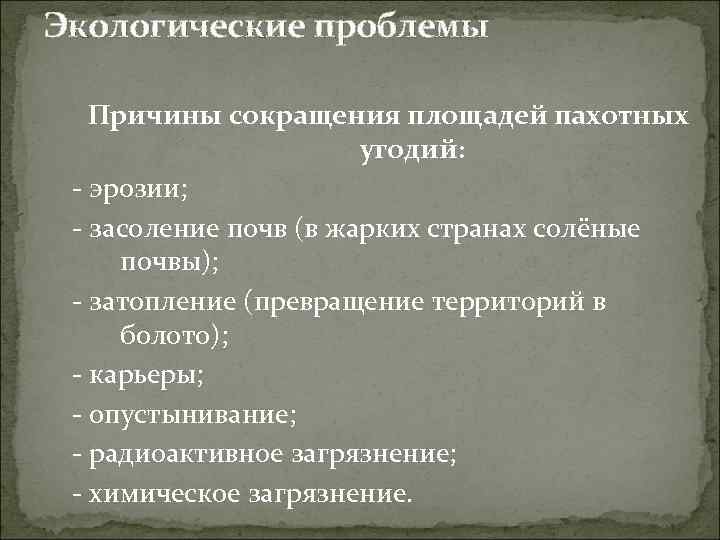 Экологические проблемы

Причины сокращения площадей пахотных угодий:

- эрозии;
- засоление почв (в жарких странах солёные почвы);
- затопление (превращение территорий в болото);
- карьеры;
- опустынивание;
- радиоактивное загрязнение;
- химическое загрязнение.